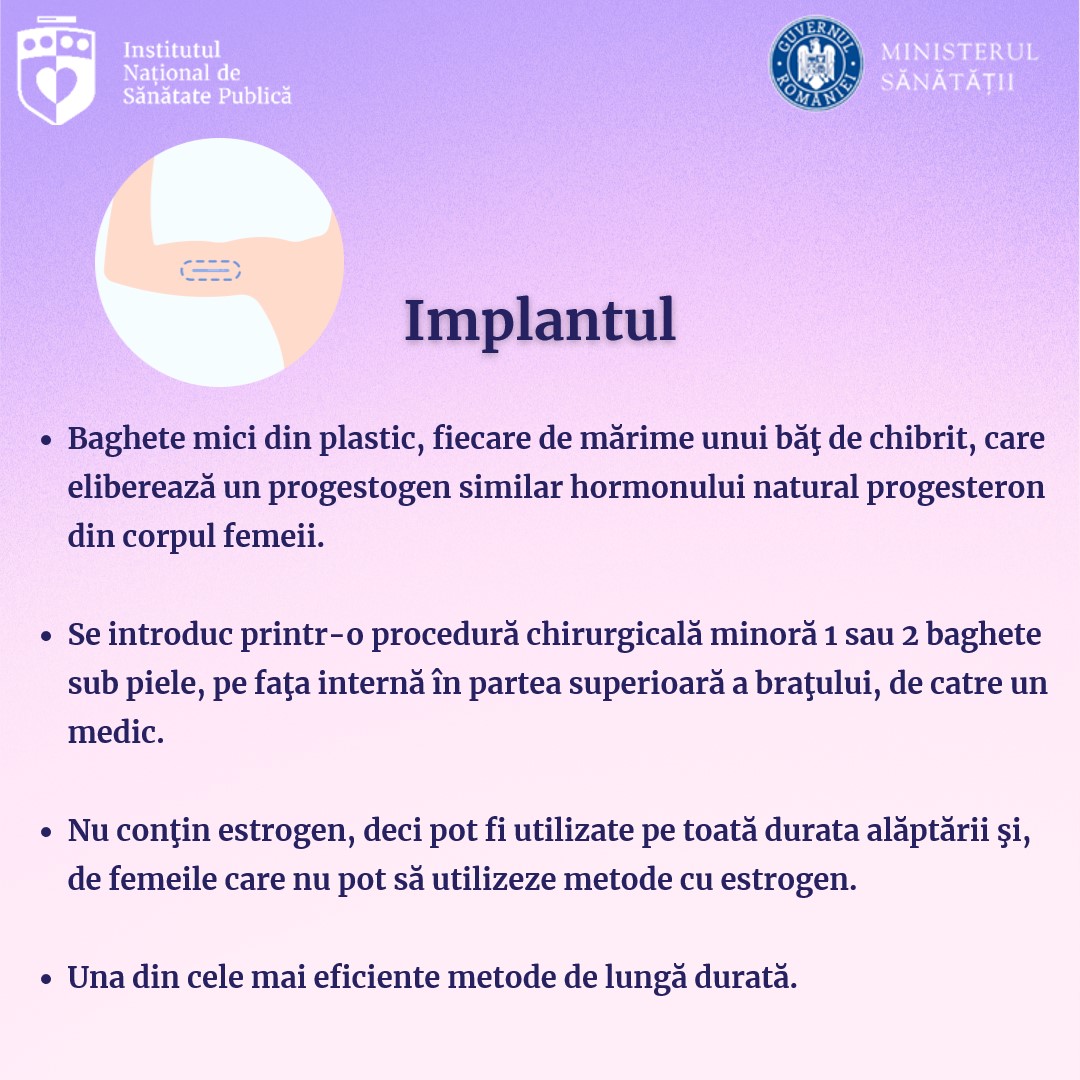 Institutul Național de Sănătate Publică

GUVERNUL ROMÂNIEI

MINISTERUL SĂNĂTĂȚII

Implantul

• Baghete mici din plastic, fiecare de mărime unui băţ de chibrit, care eliberează un progestogen similar hormonului natural progesteron din corpul femeii.

• Se introduc printr-o procedură chirurgicală minoră 1 sau 2 baghete sub piele, pe faţa internă în partea superioară a braţului, de catre un medic.

• Nu conţin estrogen, deci pot fi utilizate pe toată durata alăptării şi, de femeile care nu pot să utilizeze metode cu estrogen.

• Una din cele mai eficiente metode de lungă durată.